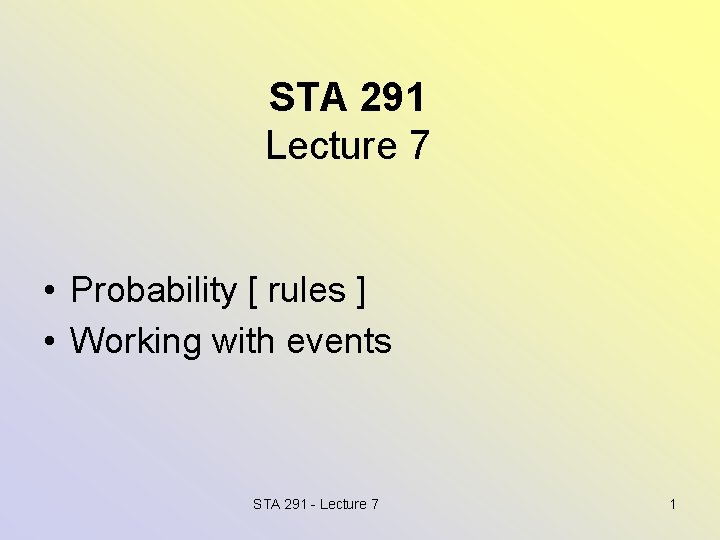 STA 291
Lecture 7

• Probability [ rules ]
• Working with events

STA 291 - Lecture 7

1